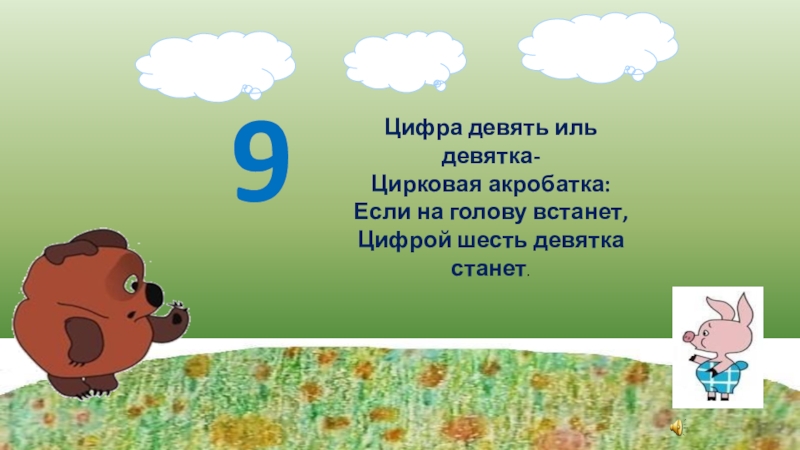 9

Цифра девять иль девятка-
Цирковая акробатка:
Если на голову встанет,
Цифрой шесть девятка станет.